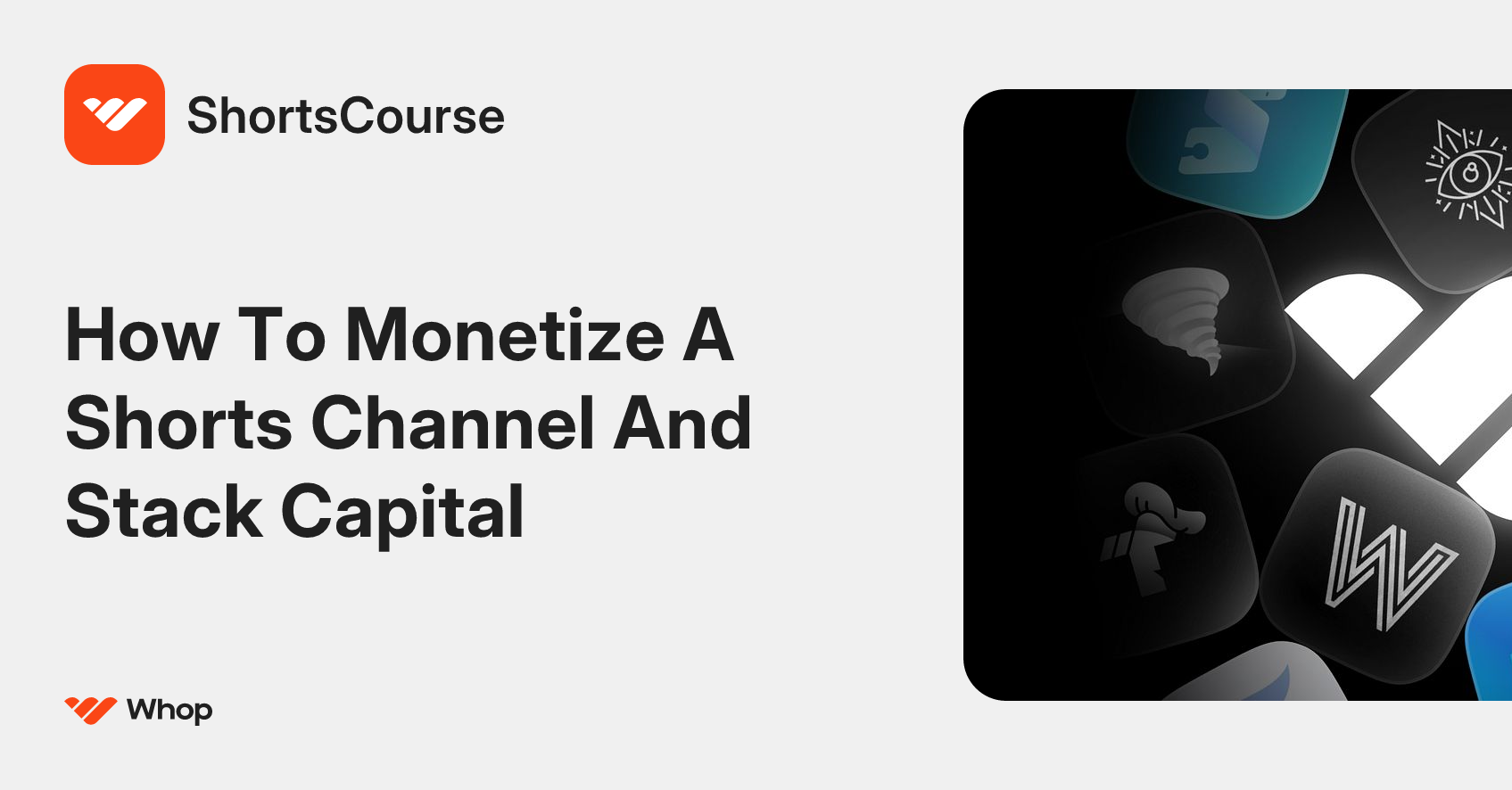 ShortsCourse

How To Monetize A Shorts Channel And Stack Capital

Whop